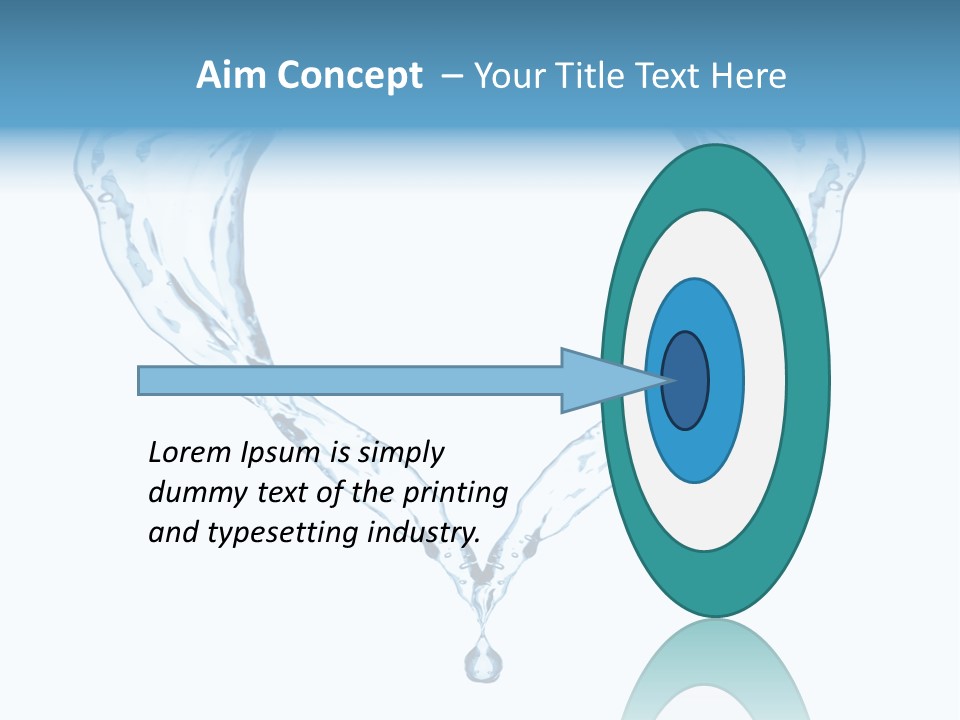 Aim Concept – Your Title Text Here

Lorem Ipsum is simply dummy text of the printing and typesetting industry.